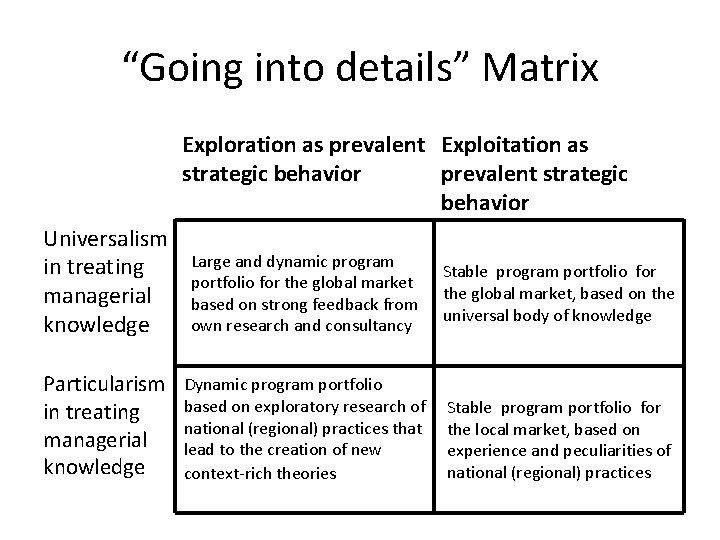 “Going into details” Matrix

| | Exploration as prevalent strategic behavior | Exploitation as prevalent strategic behavior |
|---|---|---|
| Universalism in treating managerial knowledge | Large and dynamic program portfolio for the global market based on strong feedback from own research and consultancy | Stable program portfolio for the global market, based on the universal body of knowledge |
| Particularism in treating managerial knowledge | Dynamic program portfolio based on exploratory research of national (regional) practices that lead to the creation of new context-rich theories | Stable program portfolio for the local market, based on experience and peculiarities of national (regional) practices |